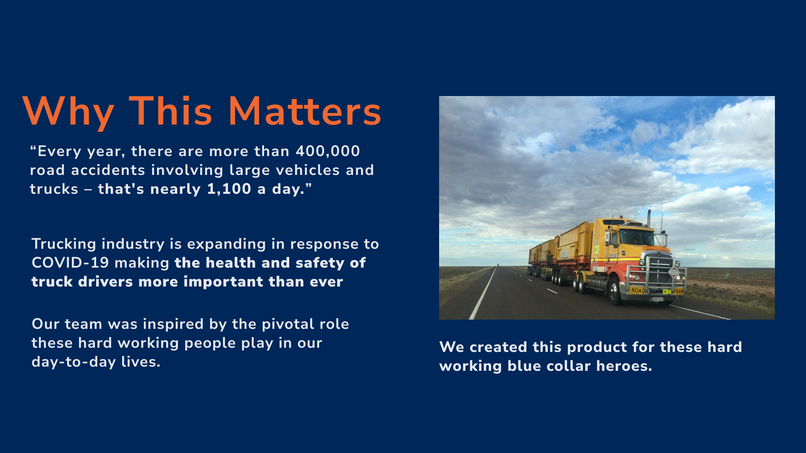 Why This Matters

“Every year, there are more than 400,000 road accidents involving large vehicles and trucks – that's nearly 1,100 a day.”

Trucking industry is expanding in response to COVID-19 making the health and safety of truck drivers more important than ever

Our team was inspired by the pivotal role these hard working people play in our day-to-day lives.

ROAD TRAIN

We created this product for these hard working blue collar heroes.